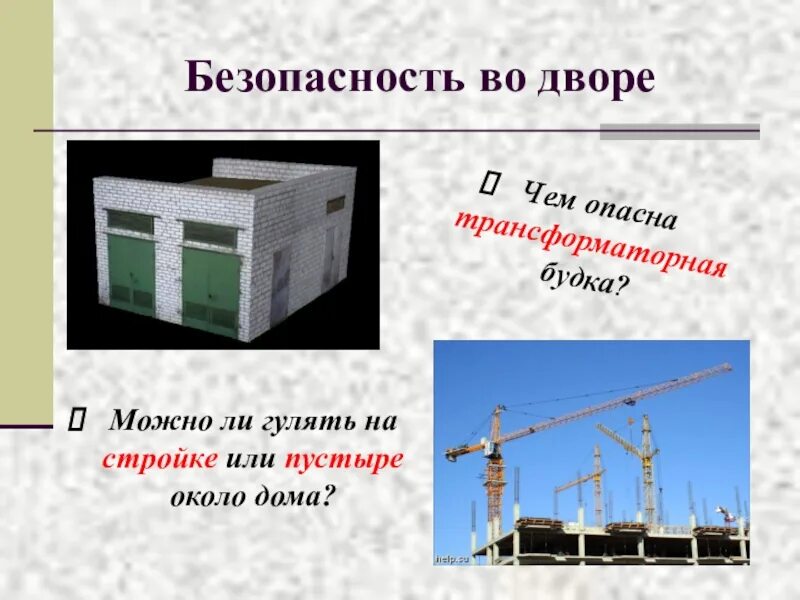 Безопасность во дворе

 Чем опасна трансформаторная будка?

 Можно ли гулять на стройке или пустыре около дома?

help.su